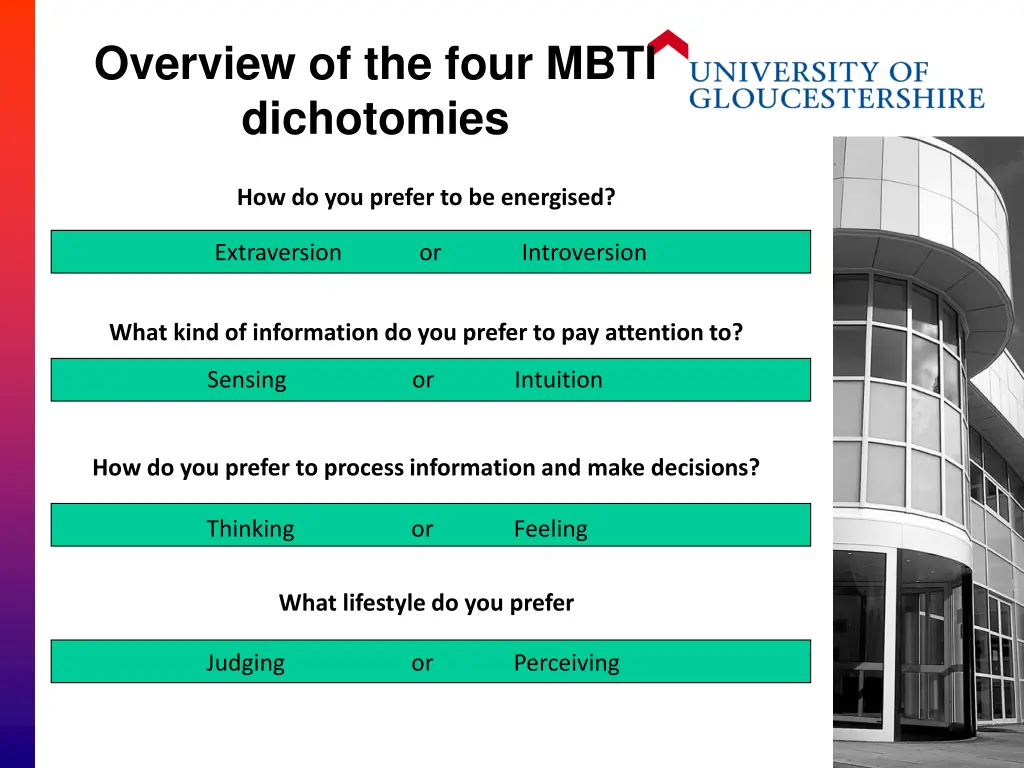 Overview of the four MBTI dichotomies

UNIVERSITY OF GLOUCESTERSHIRE

How do you prefer to be energised?

Extraversion or Introversion

What kind of information do you prefer to pay attention to?

Sensing or Intuition

How do you prefer to process information and make decisions?

Thinking or Feeling

What lifestyle do you prefer

Judging or Perceiving